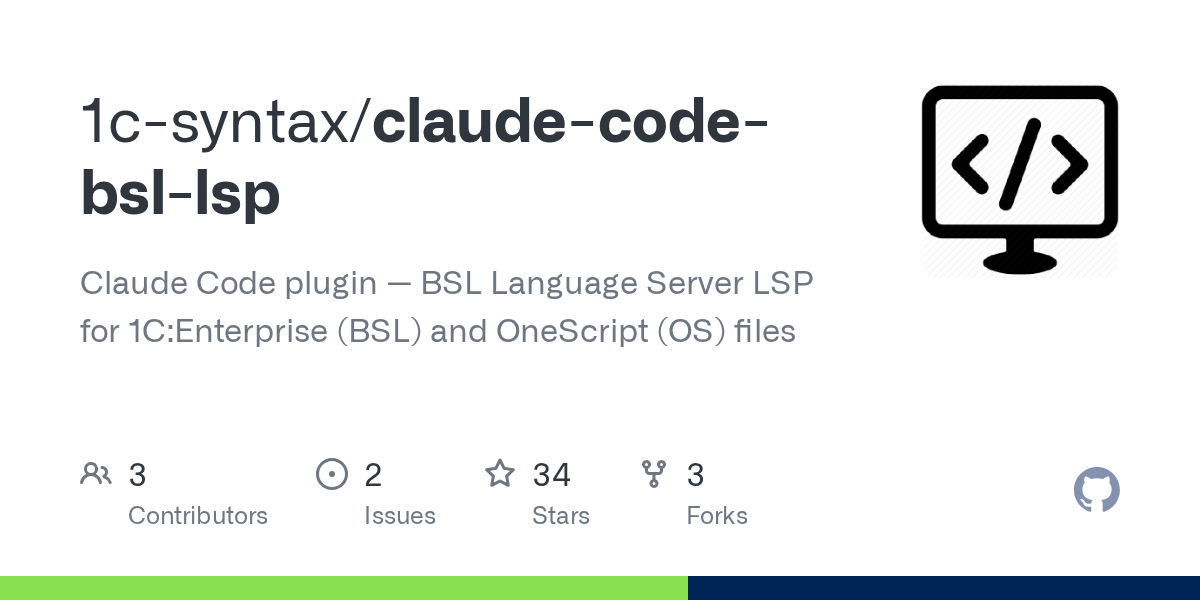 1c-syntax/claude-code-bsl-lsp

Claude Code plugin — BSL Language Server LSP for 1C:Enterprise (BSL) and OneScript (OS) files

3 Contributors

2 Issues

34 Stars

3 Forks